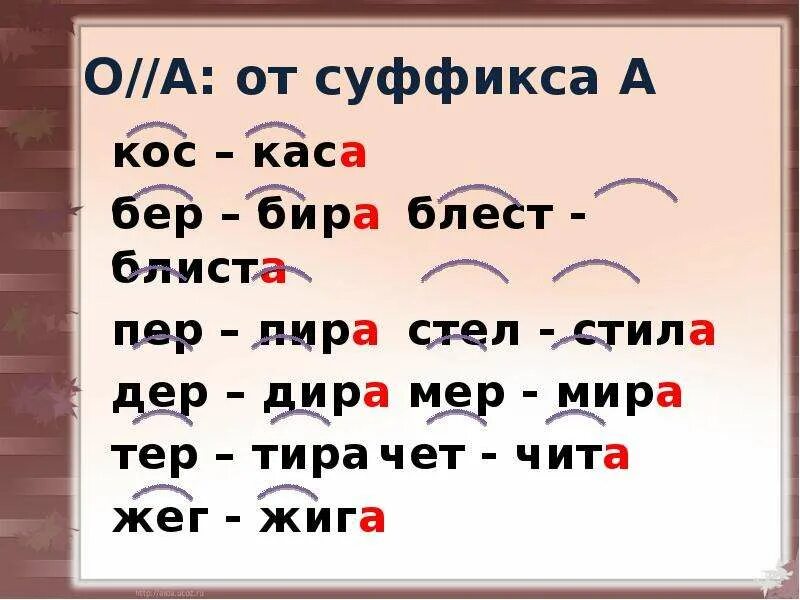 О//А: от суффикса А

кос – каса

бер – бира блест - блиста

пер – пира стел - стила

дер – дира мер - мира

тер – тира чет - чита

жег - жига